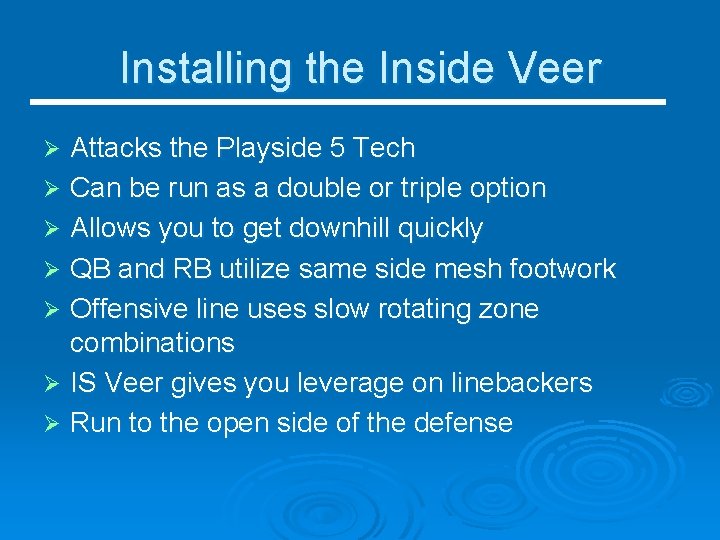 Installing the Inside Veer

➢ Attacks the Playside 5 Tech
➢ Can be run as a double or triple option
➢ Allows you to get downhill quickly
➢ QB and RB utilize same side mesh footwork
➢ Offensive line uses slow rotating zone combinations
➢ IS Veer gives you leverage on linebackers
➢ Run to the open side of the defense